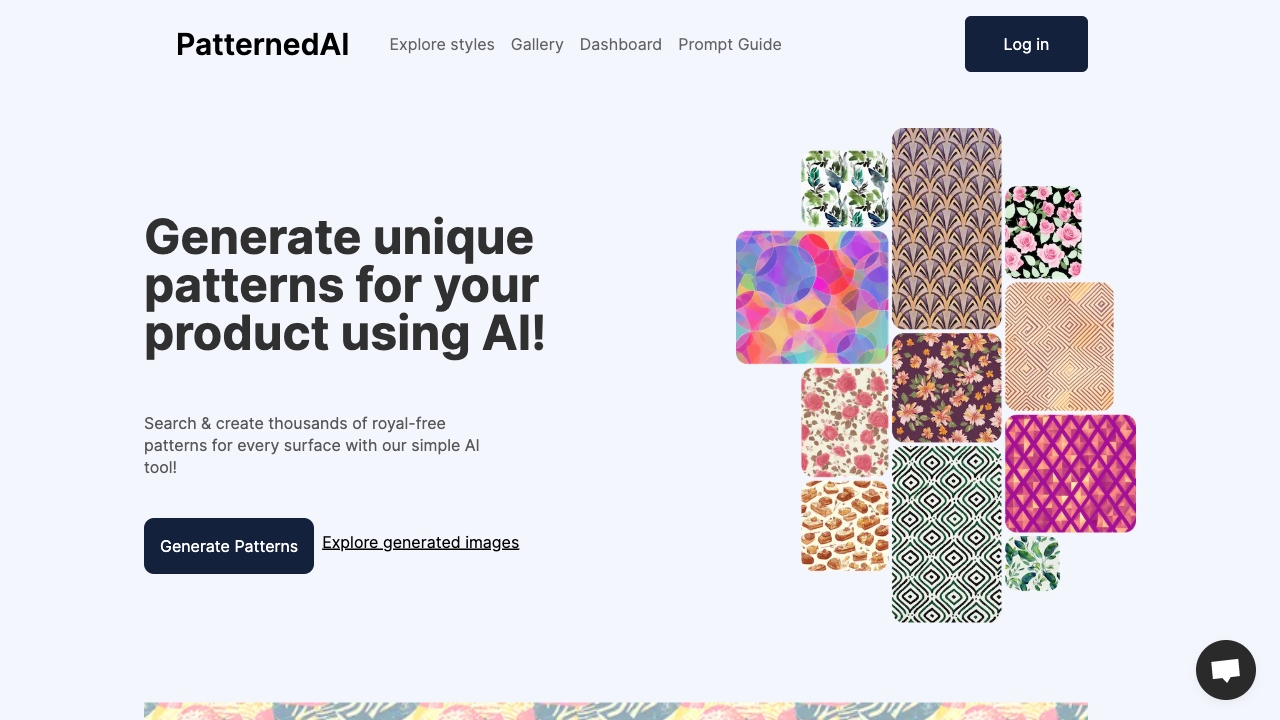 PatternedAI

Explore styles Gallery Dashboard Prompt Guide

Log in

Generate unique patterns for your product using AI!

Search & create thousands of royal-free patterns for every surface with our simple AI tool!

Generate Patterns

Explore generated images